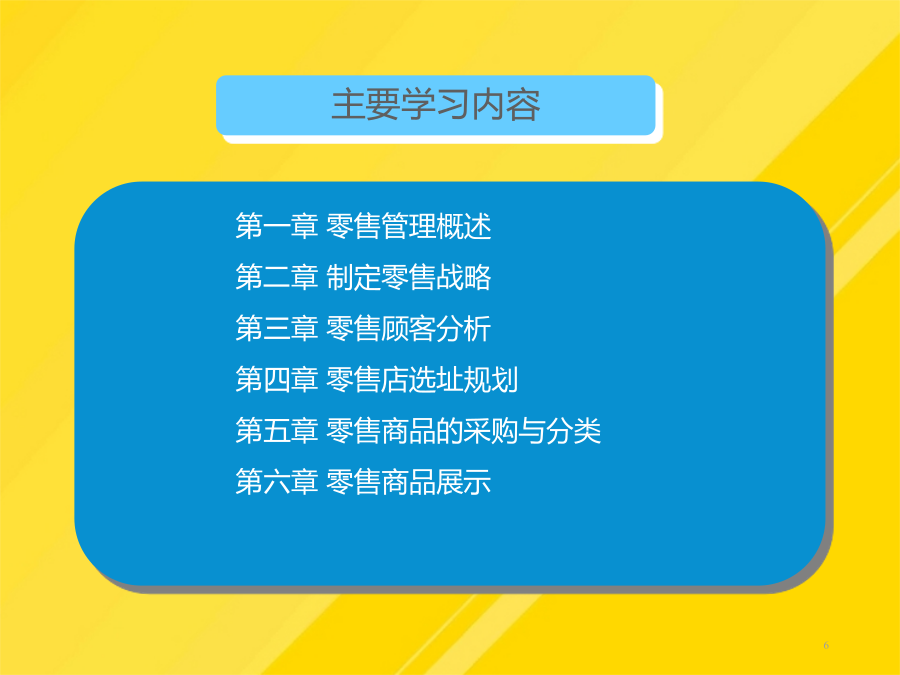 主要学习内容

第一章 零售管理概述
第二章 制定零售战略
第三章 零售顾客分析
第四章 零售店选址规划
第五章 零售商品的采购与分类
第六章 零售商品展示

6